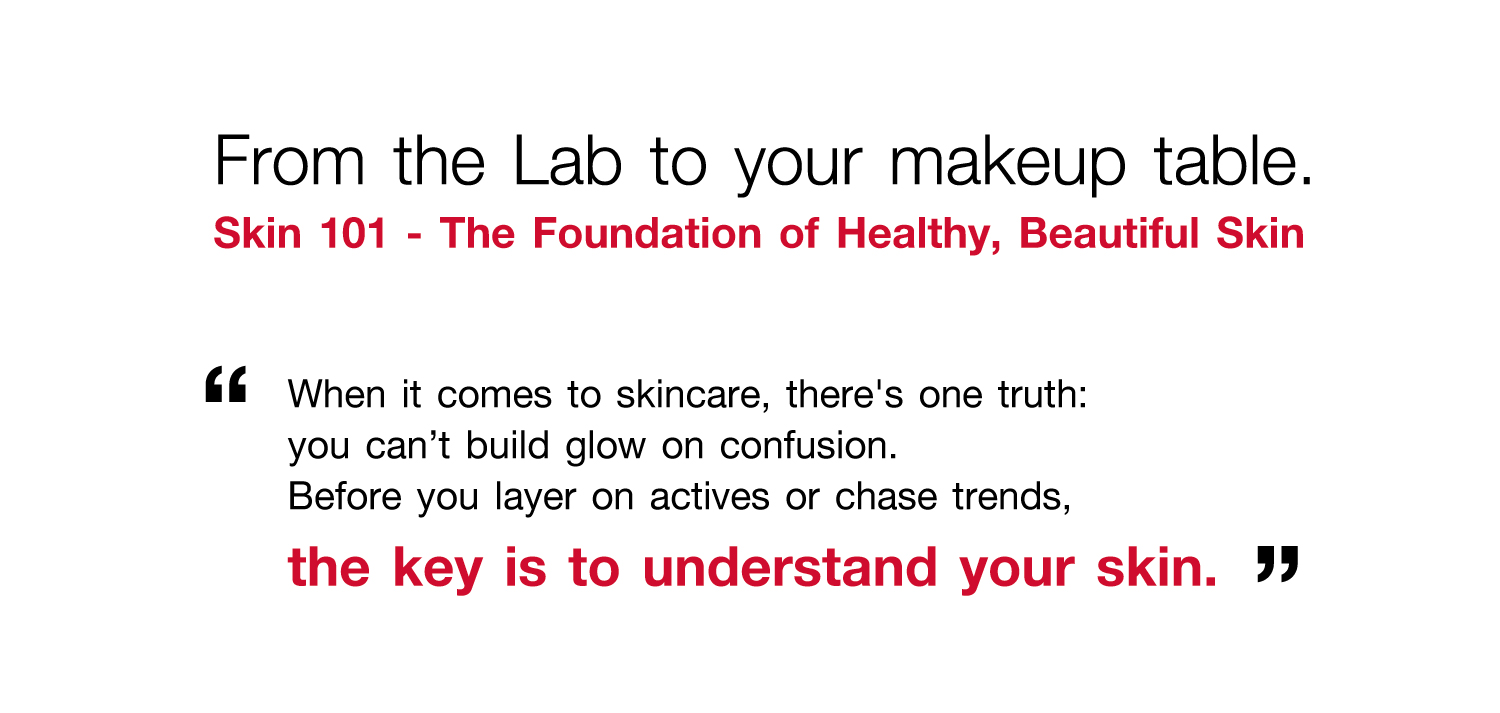 From the Lab to your makeup table.
Skin 101 - The Foundation of Healthy, Beautiful Skin

“ When it comes to skincare, there's one truth: you can’t build glow on confusion. Before you layer on actives or chase trends, the key is to understand your skin. ”